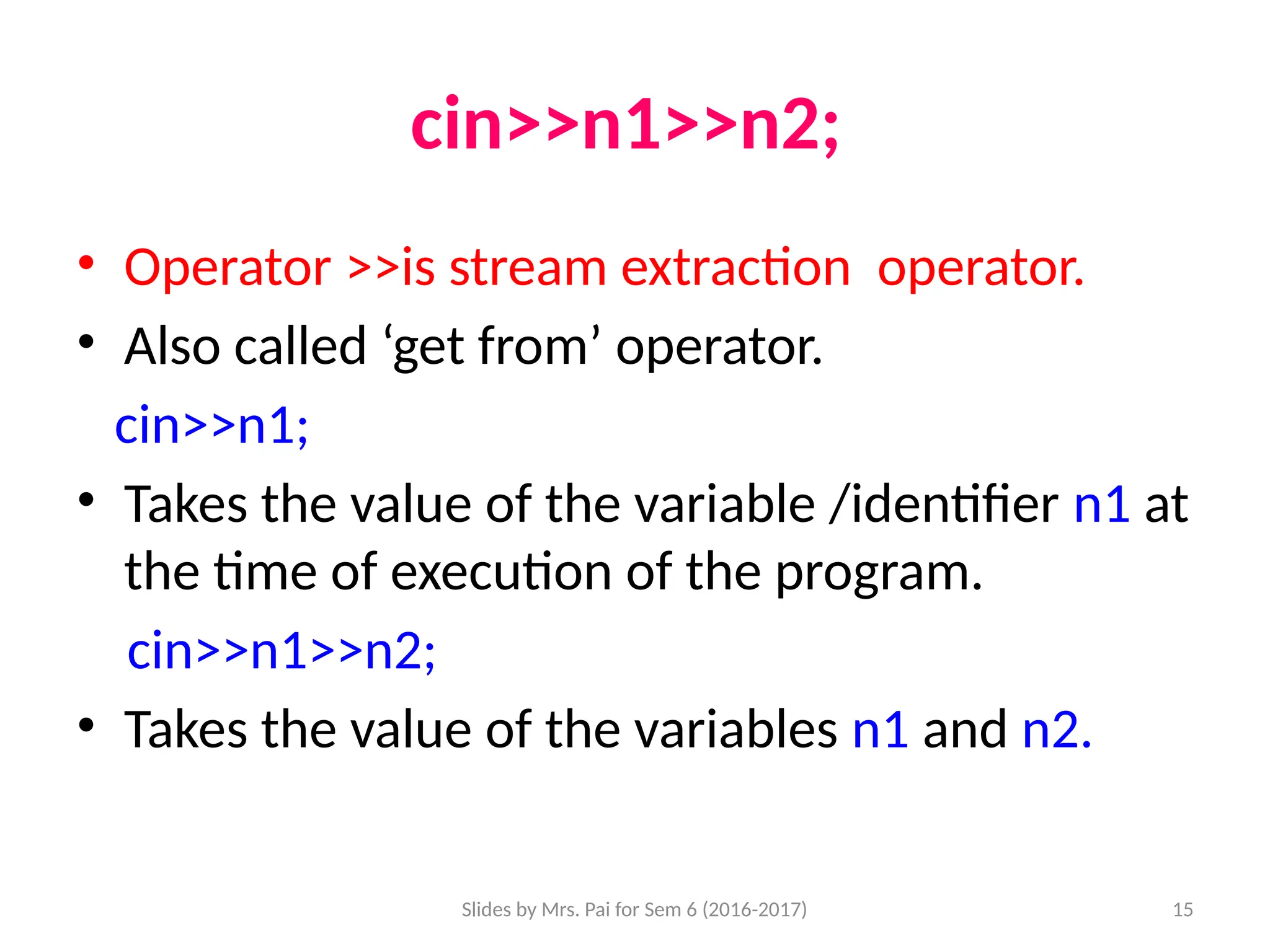 cin>>n1>>n2;

• Operator >>is stream extraction operator.
• Also called ‘get from’ operator.

cin>>n1;

• Takes the value of the variable /identifier n1 at the time of execution of the program.

cin>>n1>>n2;

• Takes the value of the variables n1 and n2.

Slides by Mrs. Pai for Sem 6 (2016-2017)

15